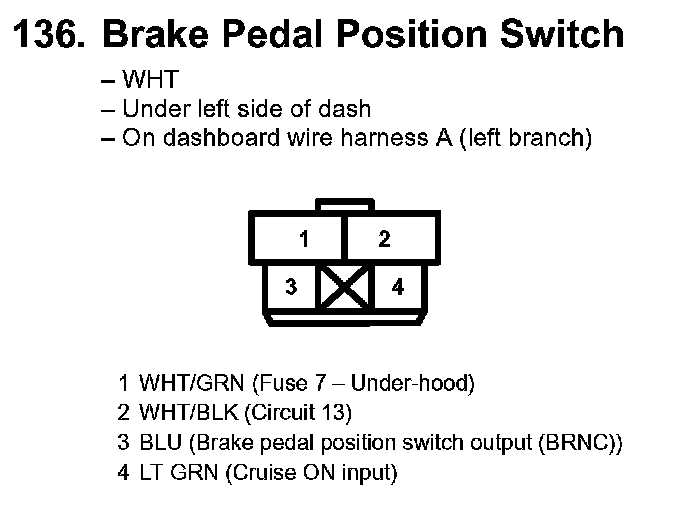 136. Brake Pedal Position Switch

– WHT
– Under left side of dash
– On dashboard wire harness A (left branch)

1
2
3
4

1 WHT/GRN (Fuse 7 – Under-hood)
2 WHT/BLK (Circuit 13)
3 BLU (Brake pedal position switch output (BRNC))
4 LT GRN (Cruise ON input)